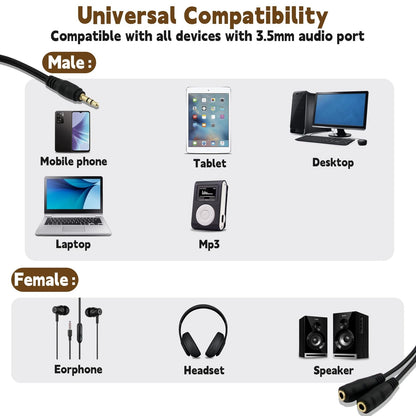 Universal Compatibility
Compatible with all devices with 3.5mm audio port

Male:

Mobile phone

Tablet

Desktop

Laptop

Mp3

Female:

Eorphone

Headset

Speaker